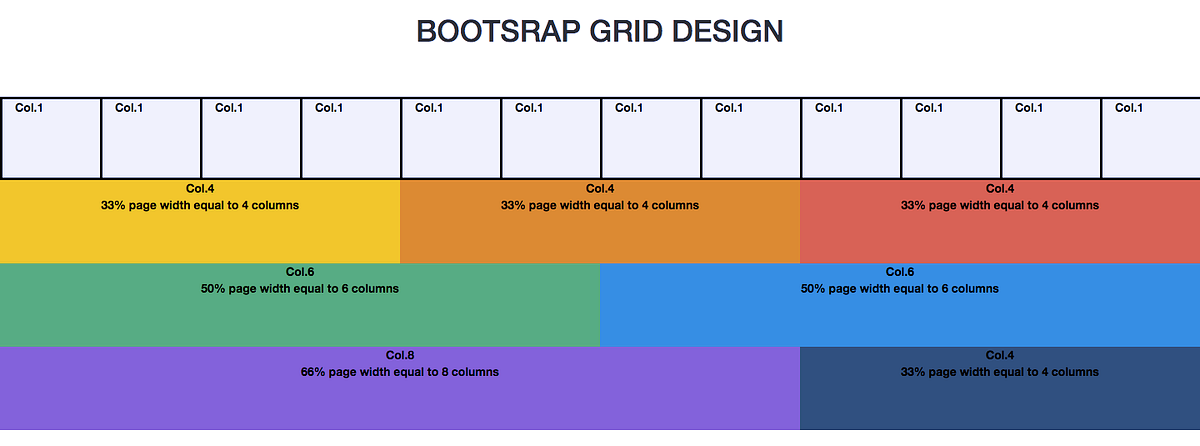 BOOTSRAP GRID DESIGN

Col.1 Col.1 Col.1 Col.1 Col.1 Col.1 Col.1 Col.1 Col.1 Col.1 Col.1 Col.1

Col.4
33% page width equal to 4 columns

Col.4
33% page width equal to 4 columns

Col.4
33% page width equal to 4 columns

Col.6
50% page width equal to 6 columns

Col.6
50% page width equal to 6 columns

Col.8
66% page width equal to 8 columns

Col.4
33% page width equal to 4 columns